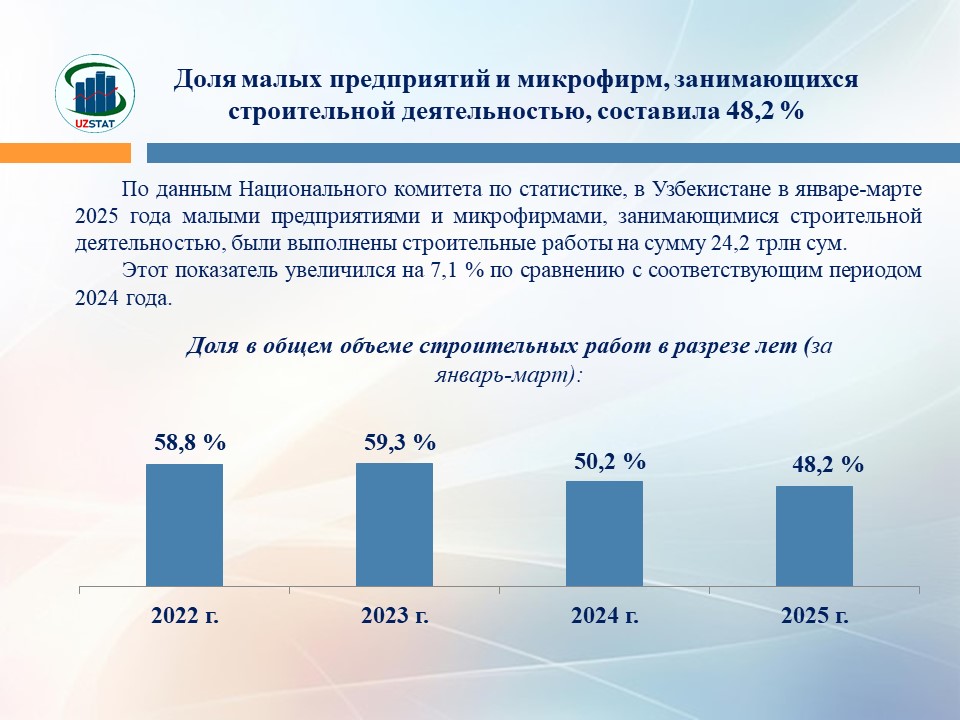 UZSTAT

Доля малых предприятий и микрофирм, занимающихся строительной деятельностью, составила 48,2 %

По данным Национального комитета по статистике, в Узбекистане в январе-марте 2025 года малыми предприятиями и микрофирмами, занимающимися строительной деятельностью, были выполнены строительные работы на сумму 24,2 трлн сум.

Этот показатель увеличился на 7,1 % по сравнению с соответствующим периодом 2024 года.

Доля в общем объеме строительных работ в разрезе лет (за январь-март):

58,8 %
59,3 %
50,2 %
48,2 %

2022 г.
2023 г.
2024 г.
2025 г.